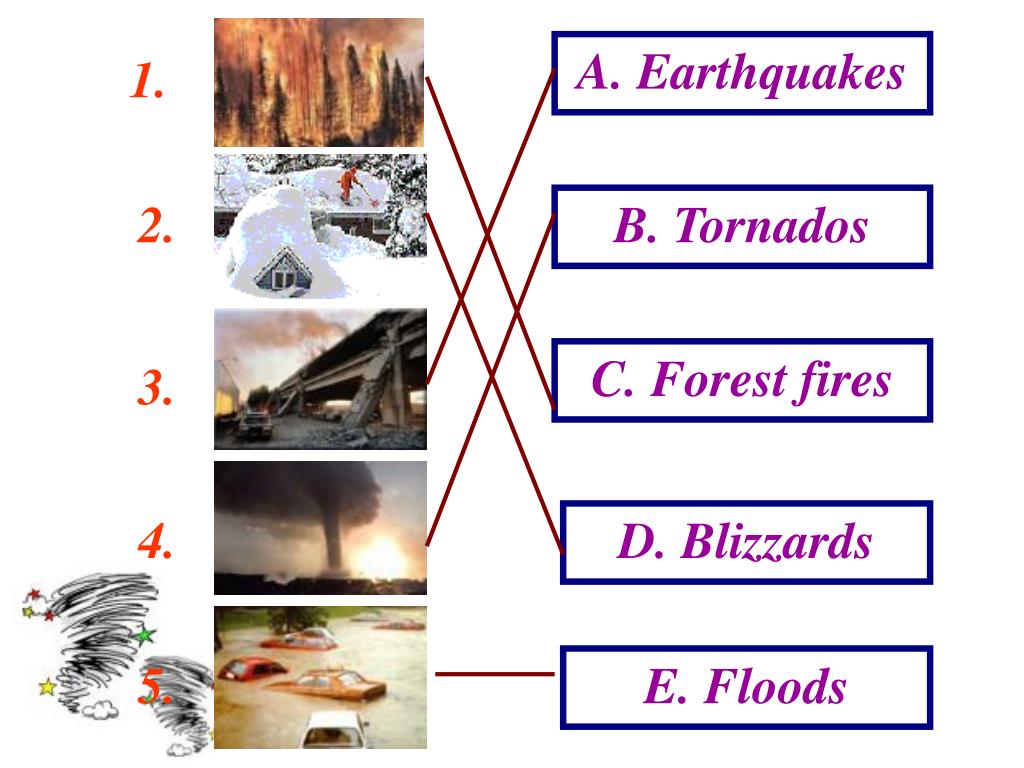 1.

2.

3.

4.

5.

A. Earthquakes

B. Tornados

C. Forest fires

D. Blizzards

E. Floods